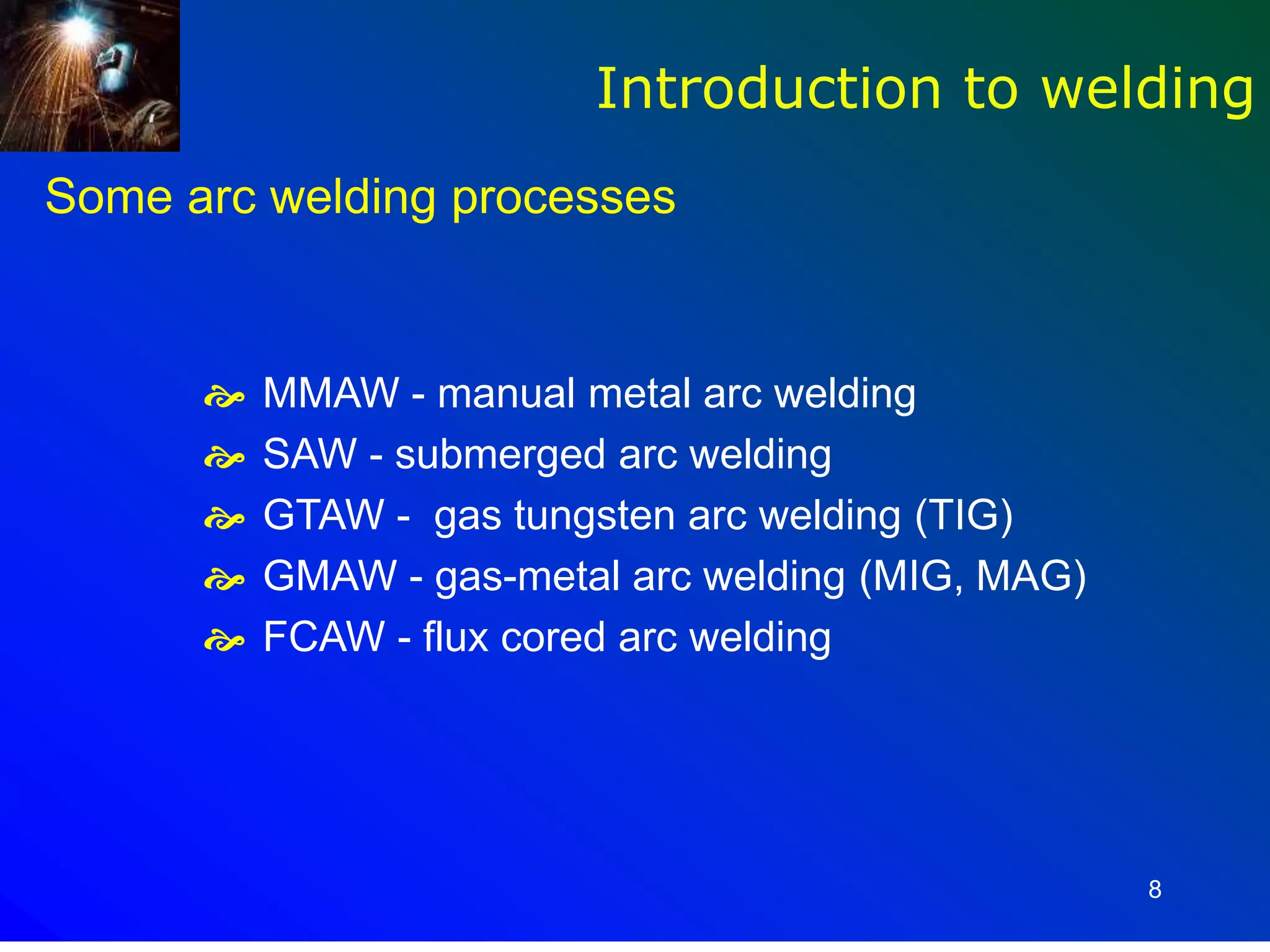 Introduction to welding

Some arc welding processes

MMAW - manual metal arc welding
SAW - submerged arc welding
GTAW - gas tungsten arc welding (TIG)
GMAW - gas-metal arc welding (MIG, MAG)
FCAW - flux cored arc welding

8